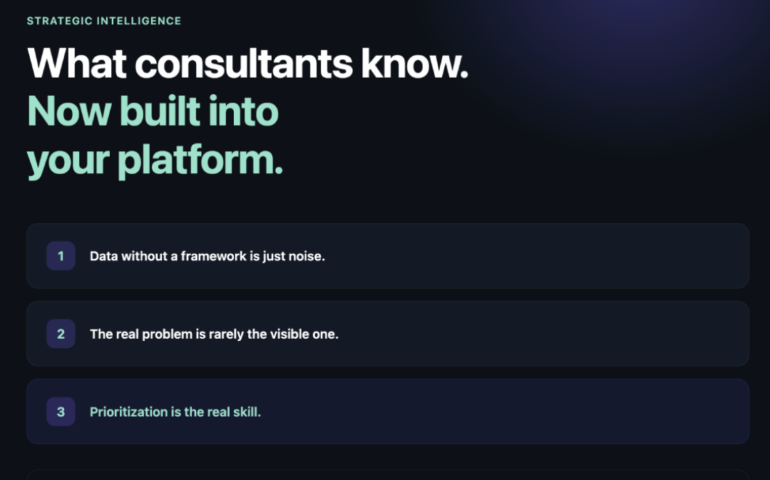 STRATEGIC INTELLIGENCE

What consultants know.
Now built into your platform.

1 Data without a framework is just noise.

2 The real problem is rarely the visible one.

3 Prioritization is the real skill.